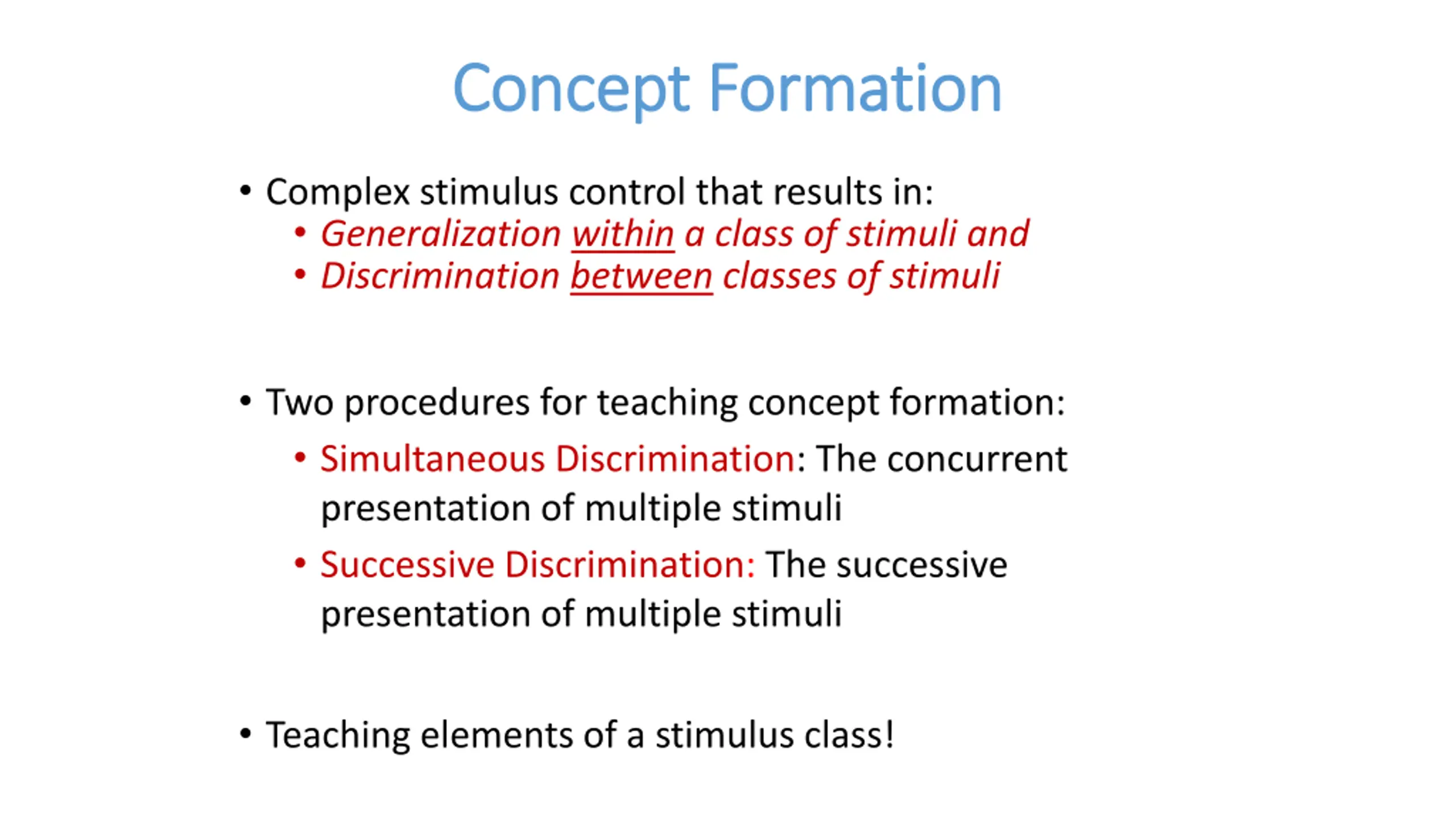 Concept Formation

• Complex stimulus control that results in:
  • Generalization within a class of stimuli and
  • Discrimination between classes of stimuli

• Two procedures for teaching concept formation:
  • Simultaneous Discrimination: The concurrent presentation of multiple stimuli
  • Successive Discrimination: The successive presentation of multiple stimuli

• Teaching elements of a stimulus class!